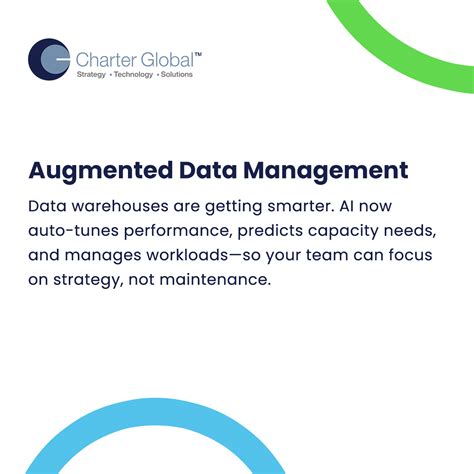 Charter Global™
Strategy • Technology • Solutions

Augmented Data Management

Data warehouses are getting smarter. AI now auto-tunes performance, predicts capacity needs, and manages workloads—so your team can focus on strategy, not maintenance.